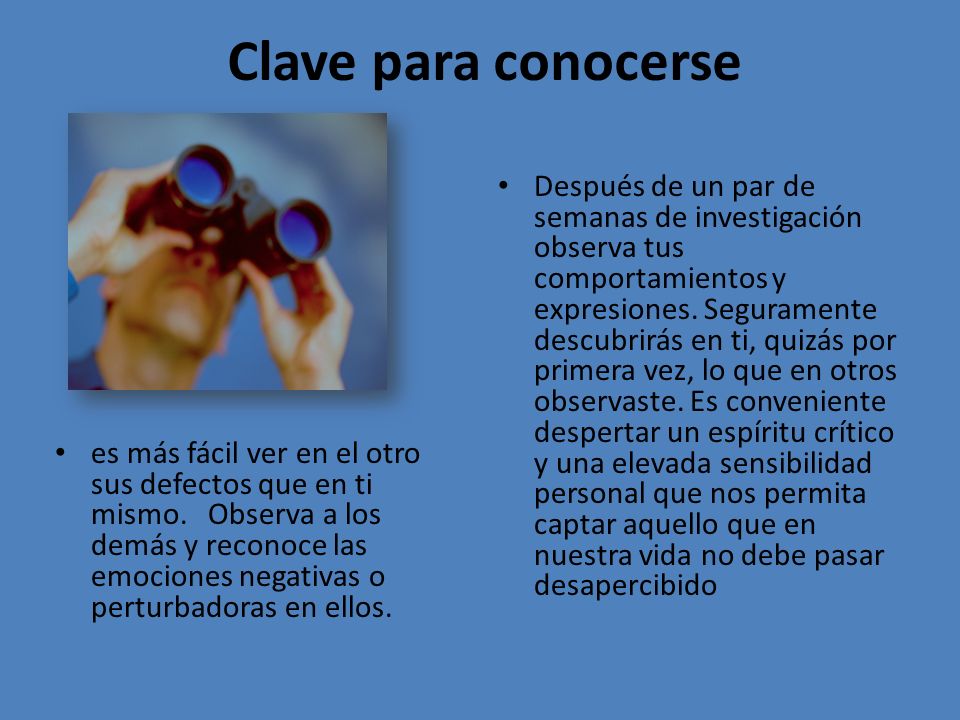 Clave para conocerse

• es más fácil ver en el otro sus defectos que en ti mismo. Observa a los demás y reconoce las emociones negativas o perturbadoras en ellos.

• Después de un par de semanas de investigación observa tus comportamientos y expresiones. Seguramente descubrirás en ti, quizás por primera vez, lo que en otros observaste. Es conveniente despertar un espíritu crítico y una elevada sensibilidad personal que nos permita captar aquello que en nuestra vida no debe pasar desapercibido